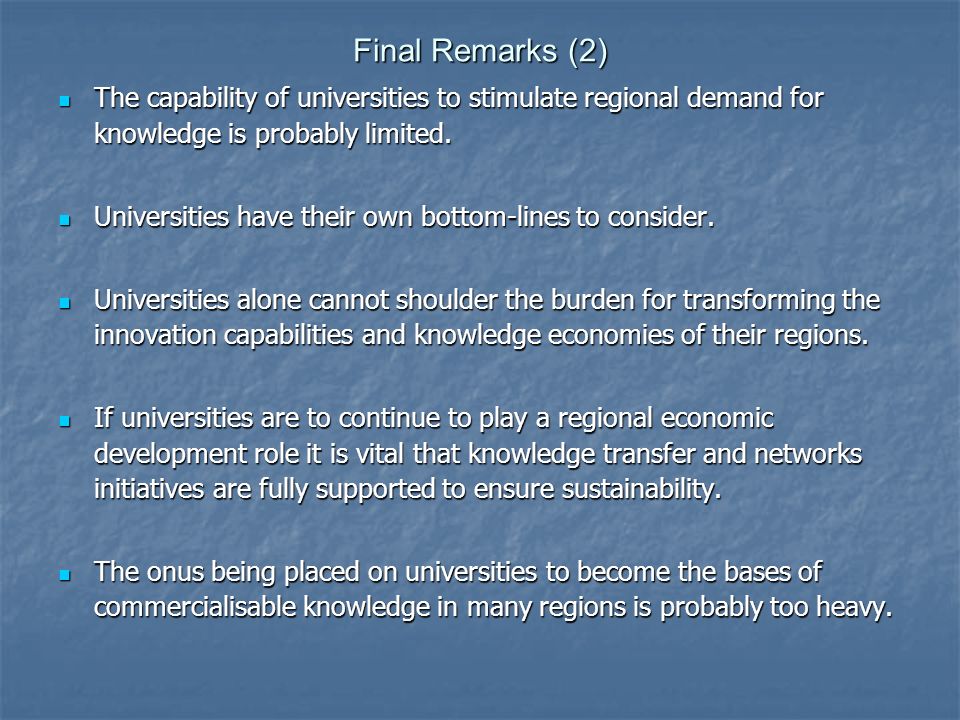 Final Remarks (2)

- The capability of universities to stimulate regional demand for knowledge is probably limited.

- Universities have their own bottom-lines to consider.

- Universities alone cannot shoulder the burden for transforming the innovation capabilities and knowledge economies of their regions.

- If universities are to continue to play a regional economic development role it is vital that knowledge transfer and networks initiatives are fully supported to ensure sustainability.

- The onus being placed on universities to become the bases of commercialisable knowledge in many regions is probably too heavy.